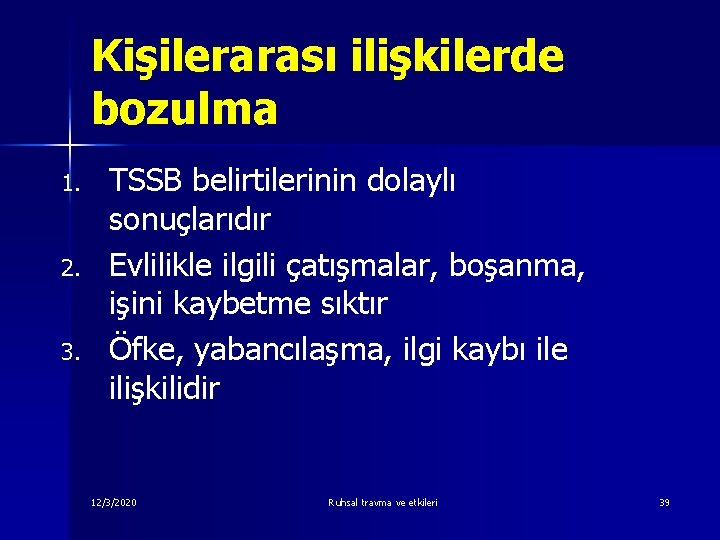 Kişilerarası ilişkilerde bozulma

1. TSSB belirtilerinin dolaylı sonuçlarıdır
2. Evlilikle ilgili çatışmalar, boşanma, işini kaybetme sıktır
3. Öfke, yabancılaşma, ilgi kaybı ile ilişkilidir

12/3/2020 Ruhsal travma ve etkileri 39